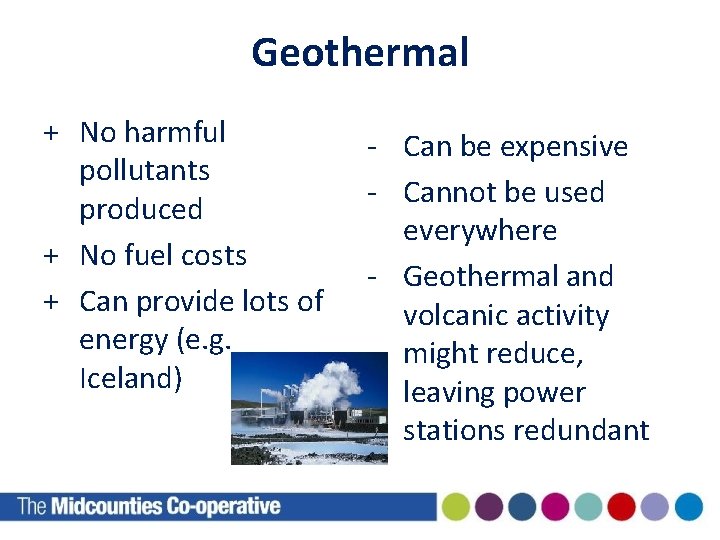 Geothermal

+ No harmful pollutants produced
+ No fuel costs
+ Can provide lots of energy (e.g. Iceland)

- Can be expensive
- Cannot be used everywhere
- Geothermal and volcanic activity might reduce, leaving power stations redundant

The Midcounties Co-operative